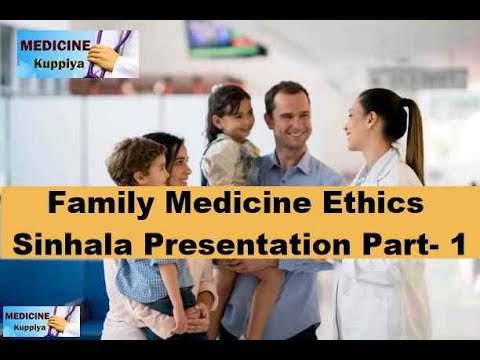 MEDICINE
Kuppiya

Family Medicine Ethics
Sinhala Presentation Part- 1

MEDICINE
Kuppiya